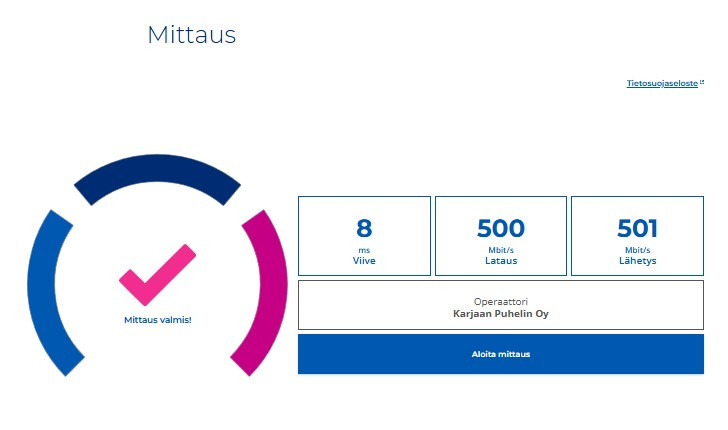 Mittaus

Tietosuojaseloste

Mittaus valmis!

8
ms
Viive

500
Mbit/s
Lataus

501
Mbit/s
Lähetys

Operaattori
Karjaan Puhelin Oy

Aloita mittaus